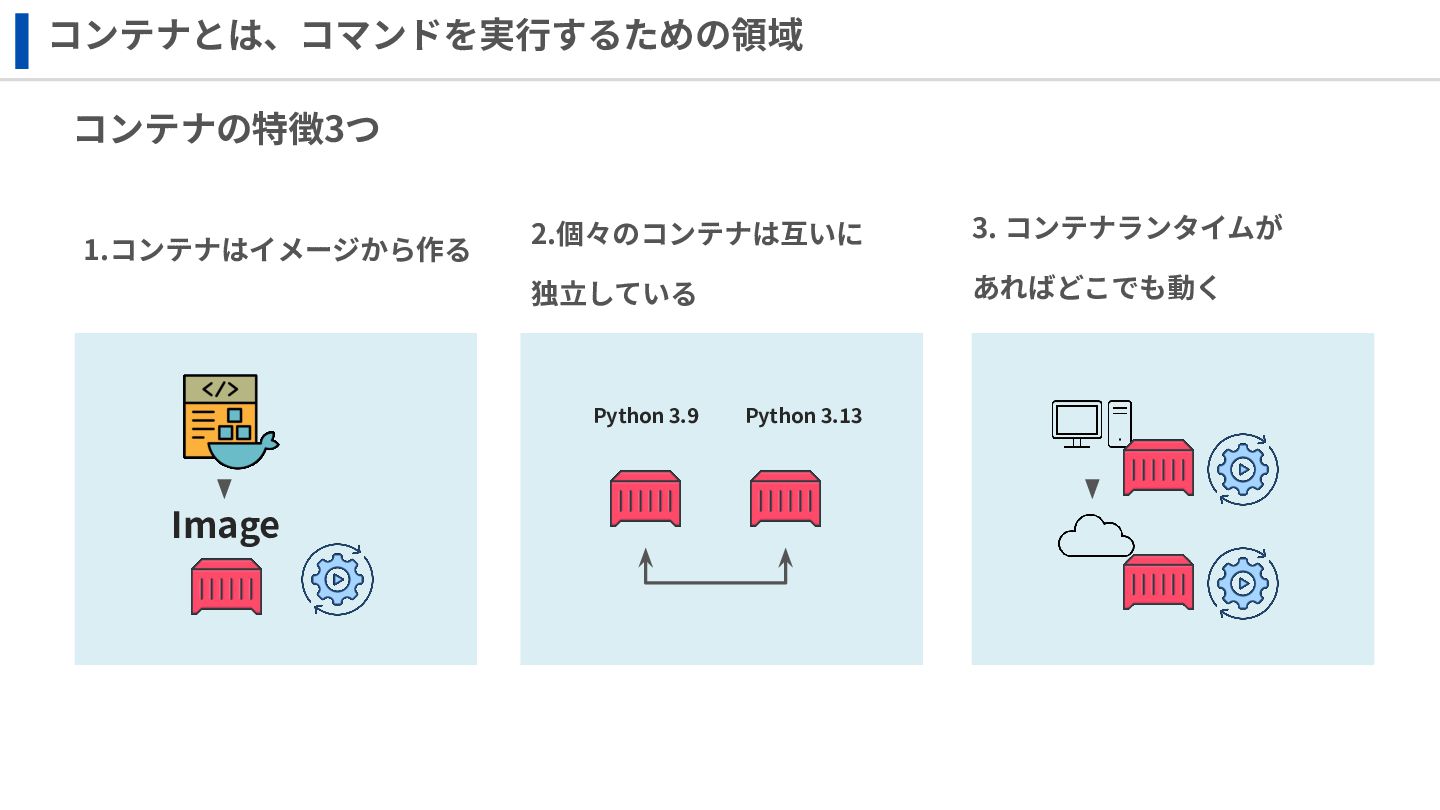 コンテナとは、コマンドを実行するための領域

コンテナの特徴3つ

1.コンテナはイメージから作る

</>

Image

2.個々のコンテナは互いに独立している

Python 3.9

Python 3.13

3. コンテナランタイムがあればどこでも動く